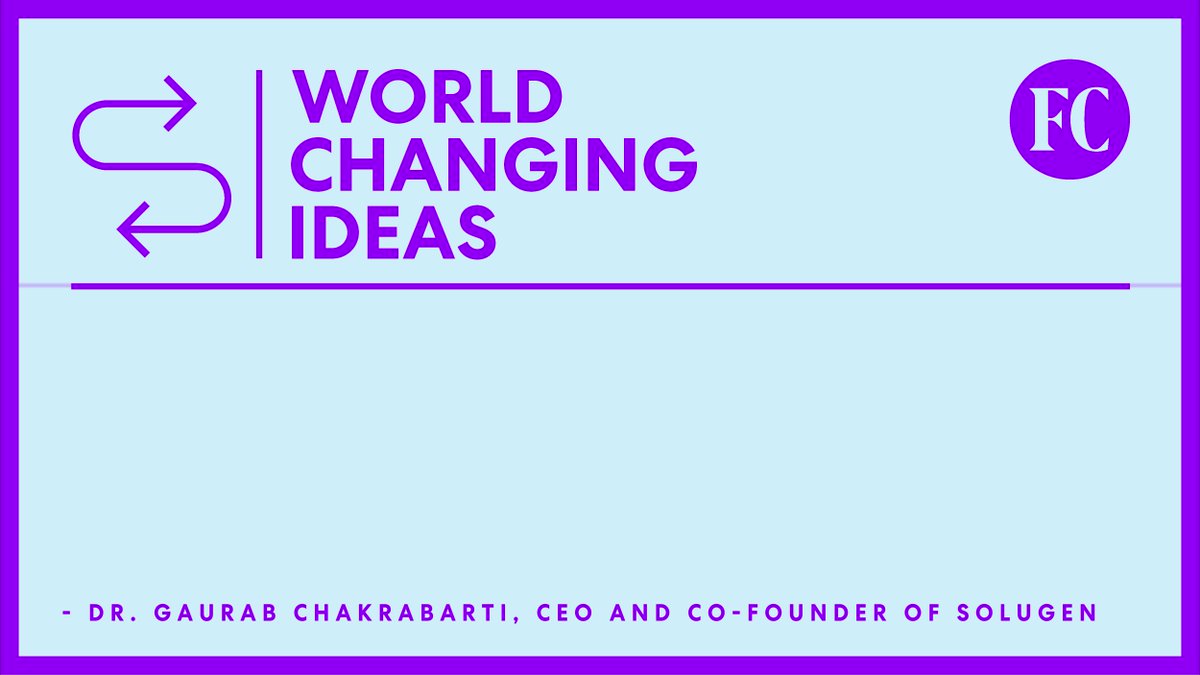 WORLD CHANGING IDEAS

FC

- DR. GAURAB CHAKRABARTI, CEO AND CO-FOUNDER OF SOLUGEN